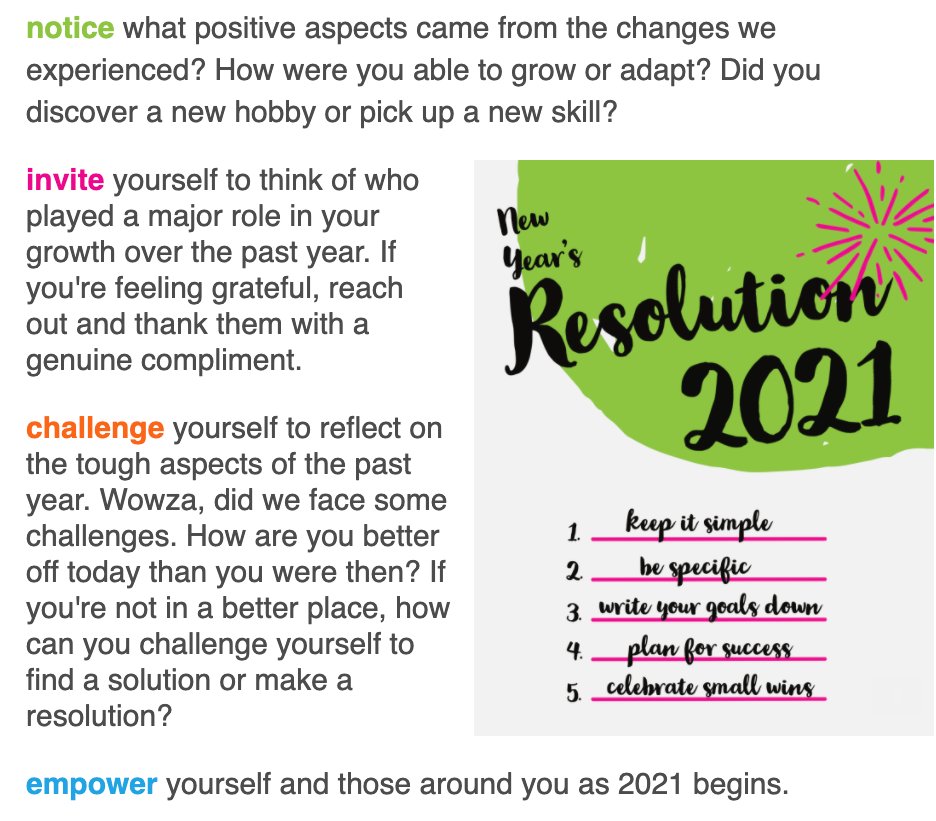 notice what positive aspects came from the changes we experienced? How were you able to grow or adapt? Did you discover a new hobby or pick up a new skill?

invite yourself to think of who played a major role in your growth over the past year. If you're feeling grateful, reach out and thank them with a genuine compliment.

challenge yourself to reflect on the tough aspects of the past year. Wowza, did we face some challenges. How are you better off today than you were then? If you're not in a better place, how can you challenge yourself to find a solution or make a resolution?

New Year's Resolution 2021

1. keep it simple
2. be specific
3. write your goals down
4. plan for success
5. celebrate small wins

empower yourself and those around you as 2021 begins.